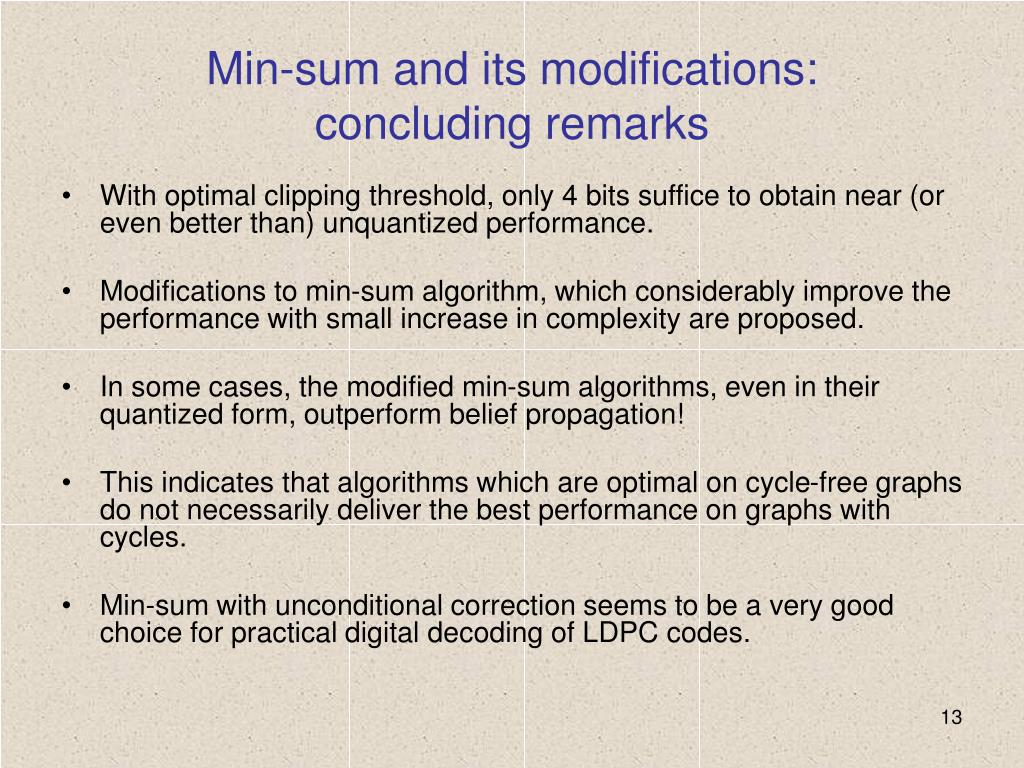 Min-sum and its modifications: concluding remarks

• With optimal clipping threshold, only 4 bits suffice to obtain near (or even better than) unquantized performance.

• Modifications to min-sum algorithm, which considerably improve the performance with small increase in complexity are proposed.

• In some cases, the modified min-sum algorithms, even in their quantized form, outperform belief propagation!

• This indicates that algorithms which are optimal on cycle-free graphs do not necessarily deliver the best performance on graphs with cycles.

• Min-sum with unconditional correction seems to be a very good choice for practical digital decoding of LDPC codes.

13